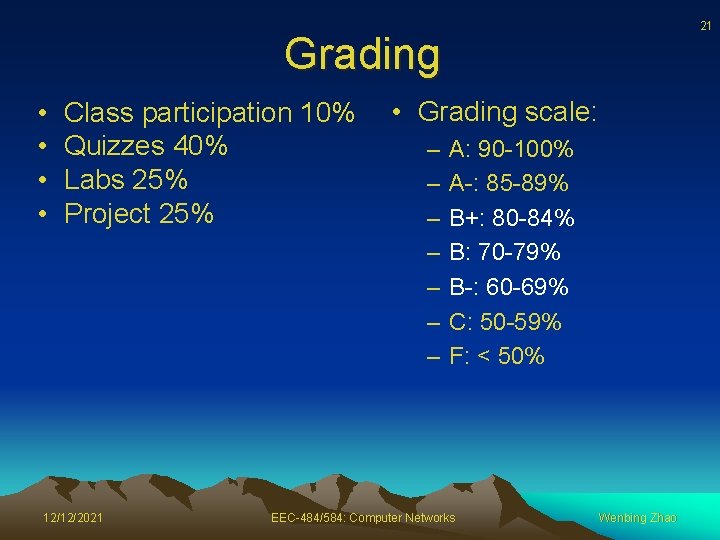 21

Grading

• Class participation 10%
• Quizzes 40%
• Labs 25%
• Project 25%

• Grading scale:
– A: 90-100%
– A-: 85-89%
– B+: 80-84%
– B: 70-79%
– B-: 60-69%
– C: 50-59%
– F: < 50%

12/12/2021 EEC-484/584: Computer Networks Wenbing Zhao